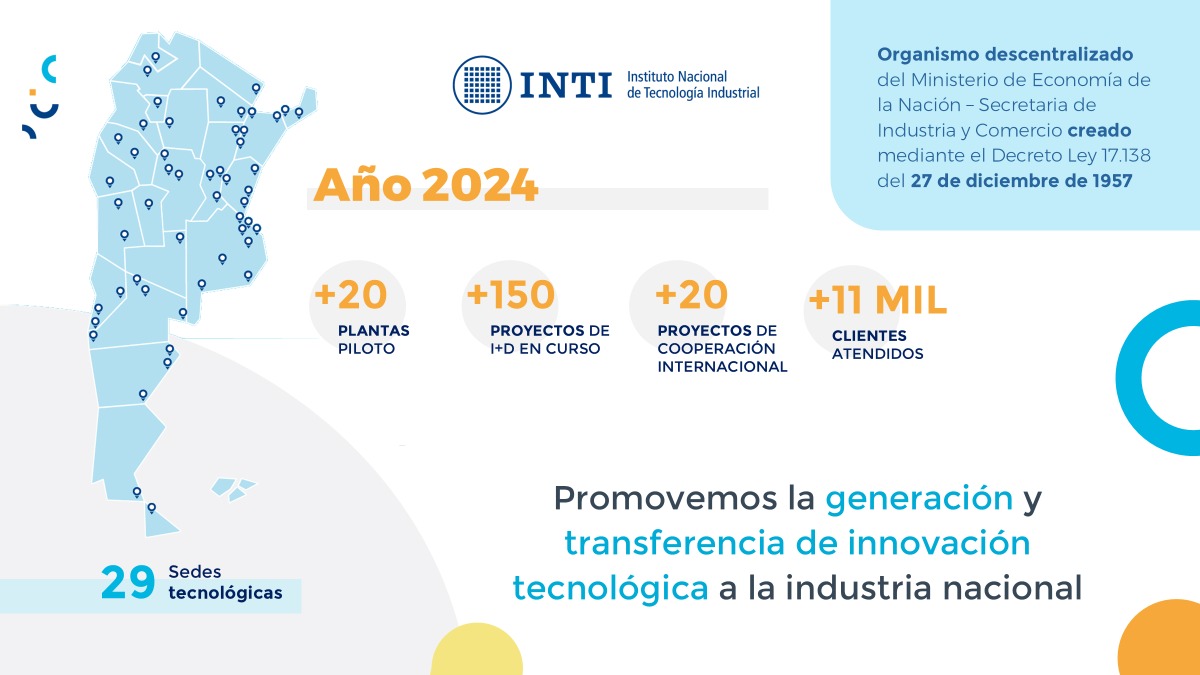 INTI Instituto Nacional de Tecnología Industrial

Organismo descentralizado del Ministerio de Economía de la Nación – Secretaria de Industria y Comercio creado mediante el Decreto Ley 17.138 del 27 de diciembre de 1957

Año 2024

+20 PLANTAS PILOTO

+150 PROYECTOS DE I+D EN CURSO

+20 PROYECTOS DE COOPERACIÓN INTERNACIONAL

+11 MIL CLIENTES ATENDIDOS

Promovemos la generación y transferencia de innovación tecnológica a la industria nacional

29 Sedes tecnológicas